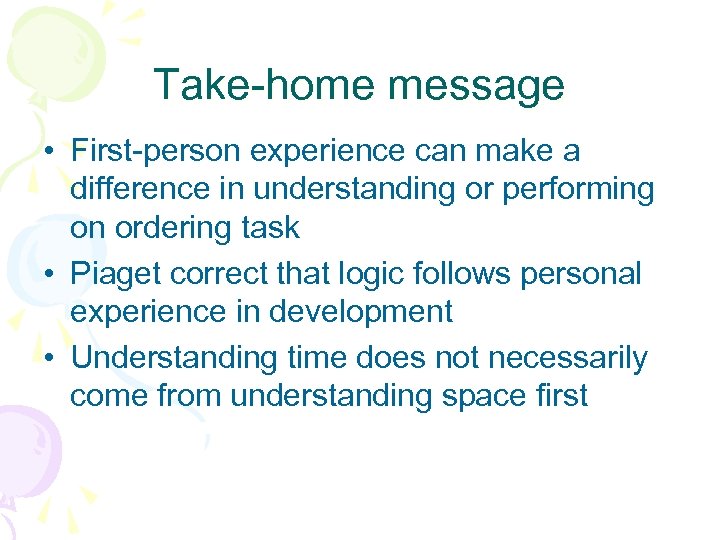 Take-home message

• First-person experience can make a difference in understanding or performing on ordering task
• Piaget correct that logic follows personal experience in development
• Understanding time does not necessarily come from understanding space first